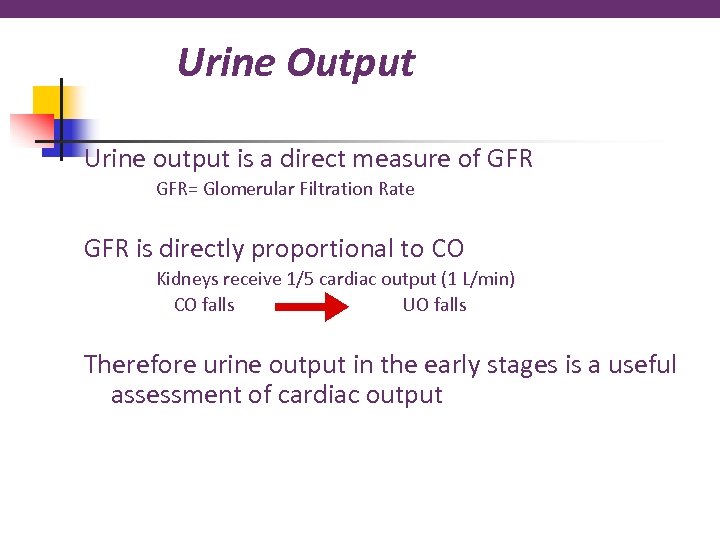 Urine Output

Urine output is a direct measure of GFR

GFR= Glomerular Filtration Rate

GFR is directly proportional to CO

Kidneys receive 1/5 cardiac output (1 L/min)

CO falls UO falls

Therefore urine output in the early stages is a useful assessment of cardiac output